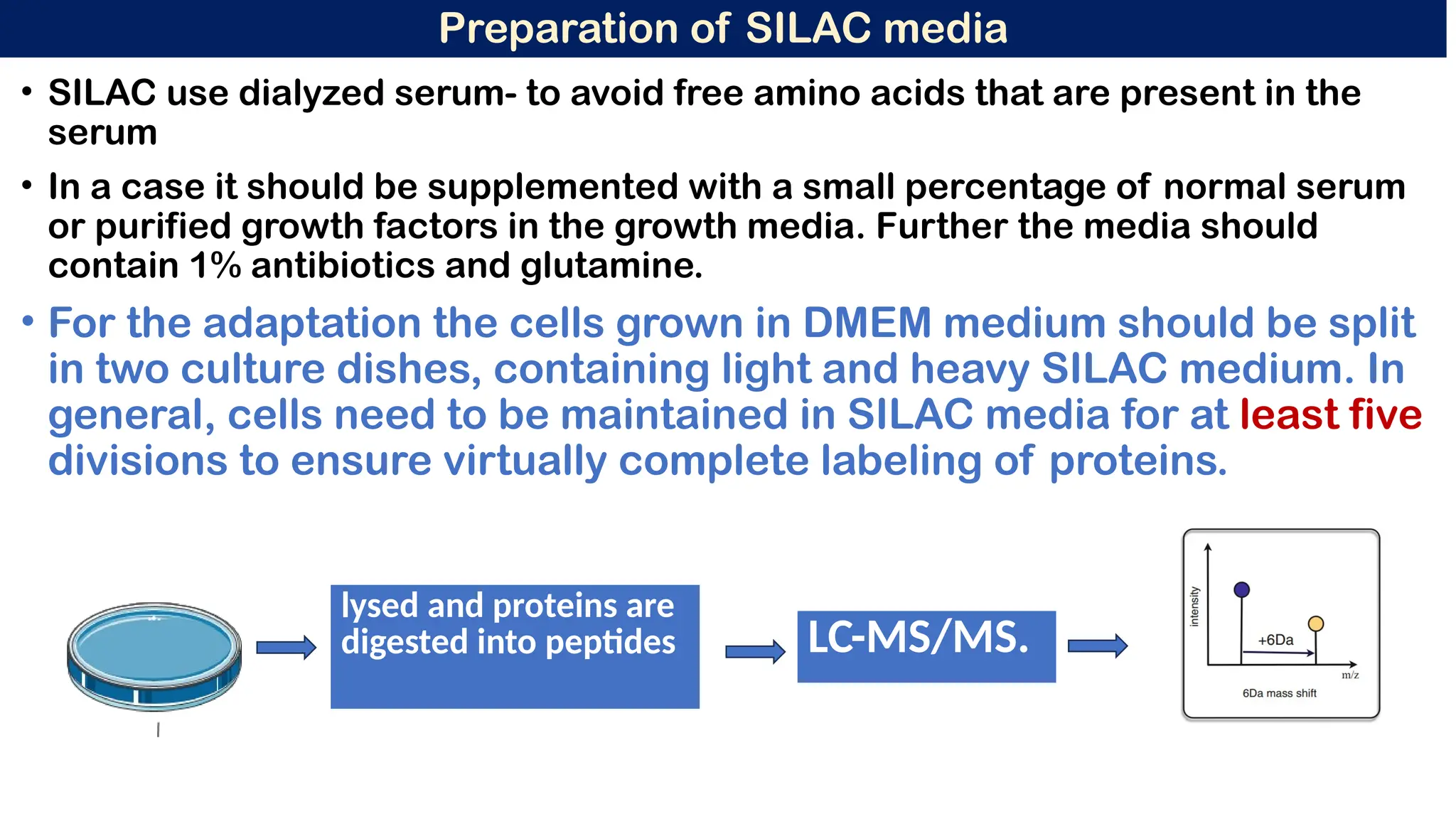 Preparation of SILAC media

• SILAC use dialyzed serum- to avoid free amino acids that are present in the serum

• In a case it should be supplemented with a small percentage of normal serum or purified growth factors in the growth media. Further the media should contain 1% antibiotics and glutamine.

• For the adaptation the cells grown in DMEM medium should be split in two culture dishes, containing light and heavy SILAC medium. In general, cells need to be maintained in SILAC media for at least five divisions to ensure virtually complete labeling of proteins.

lysed and proteins are digested into peptides

LC-MS/MS.

intensity

+6Da

m/z

6Da mass shift